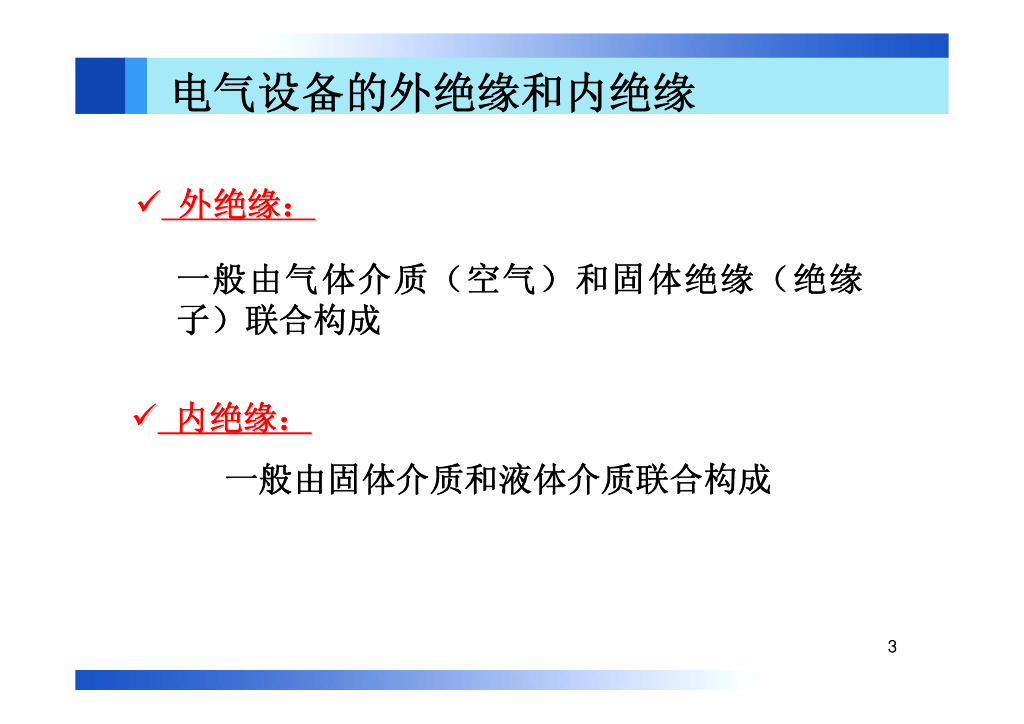 电气设备的外绝缘和内绝缘

✓ 外绝缘：

一般由气体介质（空气）和固体绝缘（绝缘子）联合构成

✓ 内绝缘：

一般由固体介质和液体介质联合构成

3